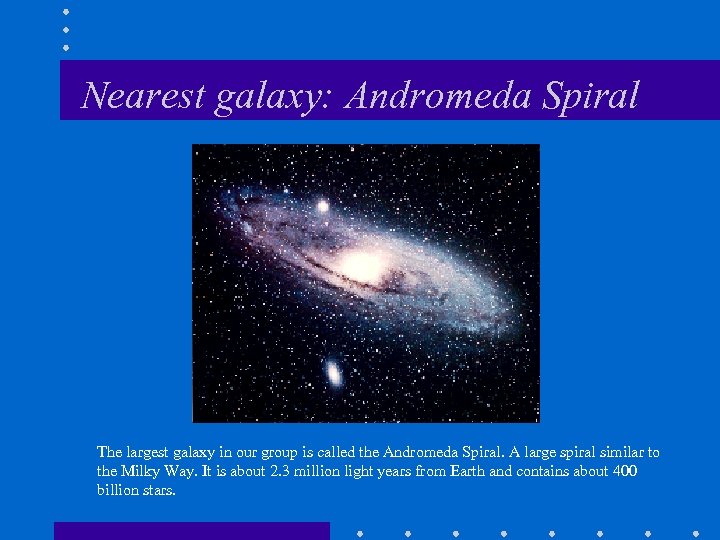 Nearest galaxy: Andromeda Spiral

The largest galaxy in our group is called the Andromeda Spiral. A large spiral similar to the Milky Way. It is about 2.3 million light years from Earth and contains about 400 billion stars.